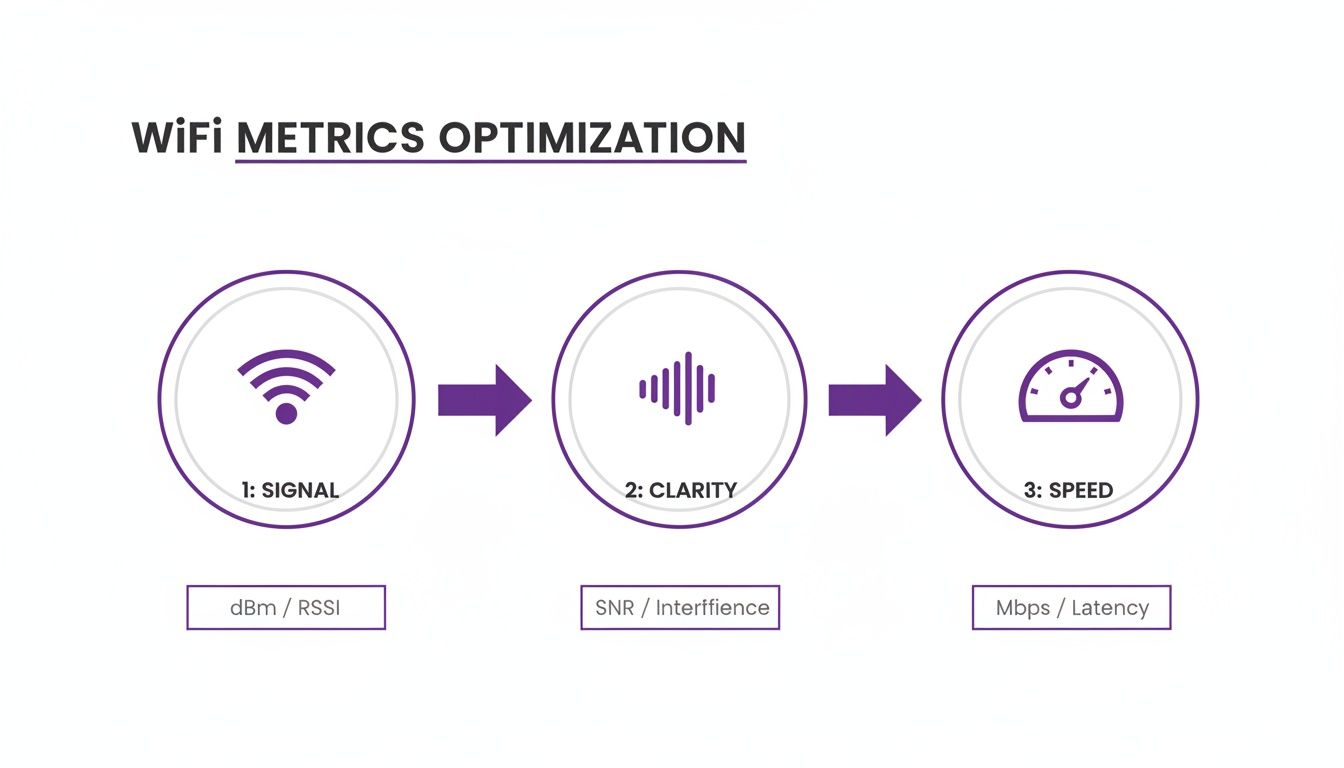 WiFi METRICS OPTIMIZATION

1: SIGNAL

2: CLARITY

3: SPEED

dBm / RSSI

SNR / Interffience

Mbps / Latency